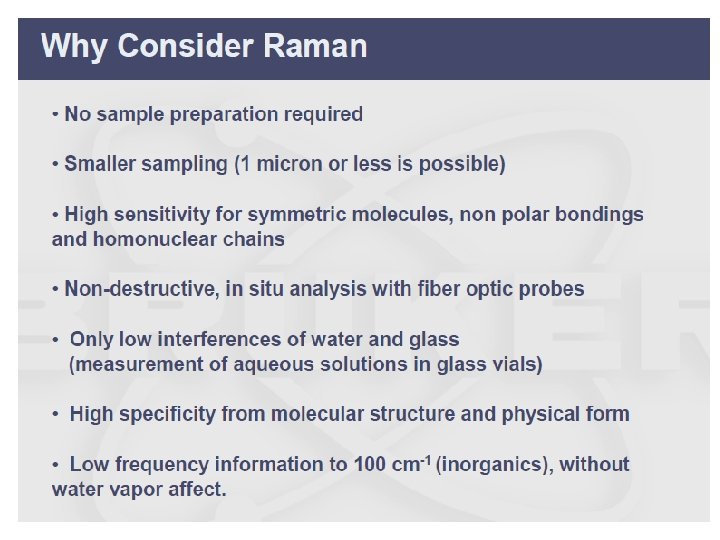 Why Consider Raman

• No sample preparation required

• Smaller sampling (1 micron or less is possible)

• High sensitivity for symmetric molecules, non polar bondings and homonuclear chains

• Non-destructive, in situ analysis with fiber optic probes

• Only low interferences of water and glass (measurement of aqueous solutions in glass vials)

• High specificity from molecular structure and physical form

• Low frequency information to 100 $cm^{-1}$ (inorganics), without water vapor affect.